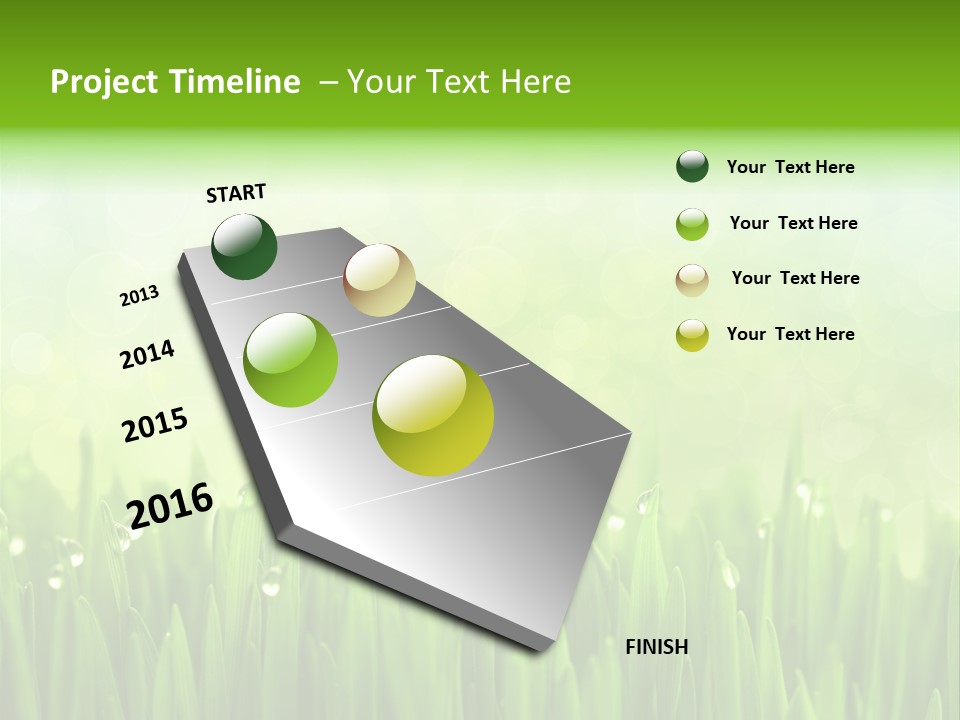 Project Timeline – Your Text Here

START

2013

2014

2015

2016

FINISH

Your Text Here

Your Text Here

Your Text Here

Your Text Here